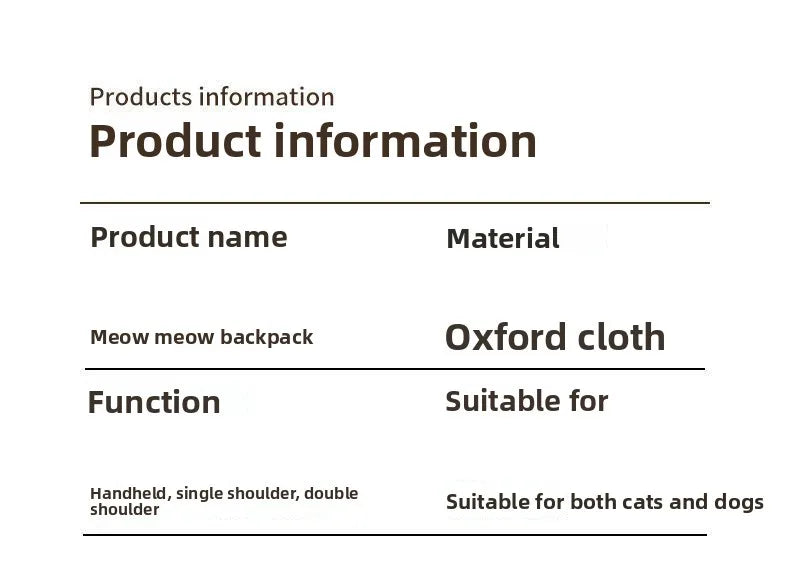 Products information
Product information

| Product name | Material |
|---|---|
| Meow meow backpack | Oxford cloth |
| Function | Suitable for |
| Handheld, single shoulder, double shoulder | Suitable for both cats and dogs |